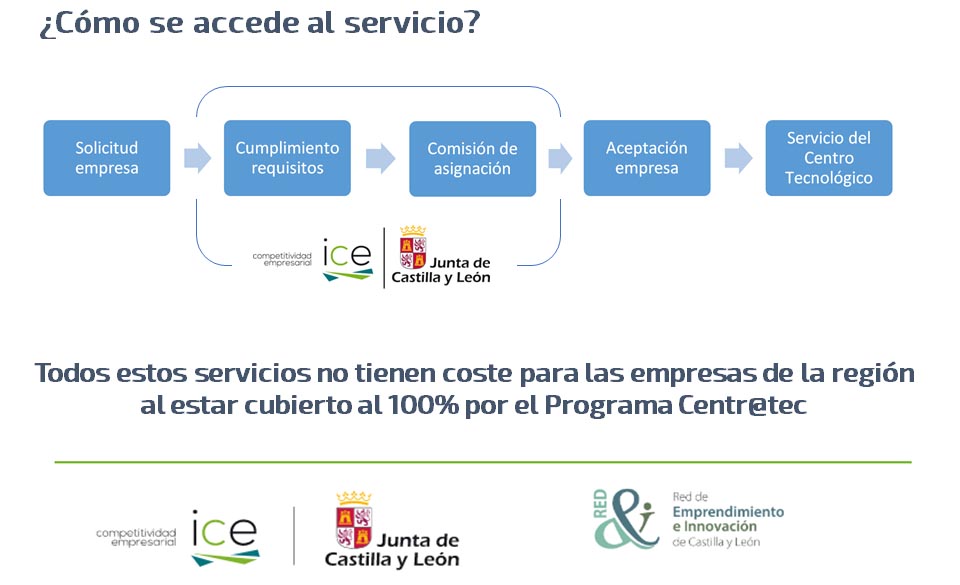 ¿Cómo se accede al servicio?

Solicitud empresa

Cumplimiento requisitos

Comisión de asignación

Aceptación empresa

Servicio del Centro Tecnológico

competitividad empresarial ice

Junta de Castilla y León

Todos estos servicios no tienen coste para las empresas de la región al estar cubierto al 100% por el Programa Centr@tec

competitividad empresarial ice

Junta de Castilla y León

RED &i

Red de Emprendimiento e Innovación de Castilla y León